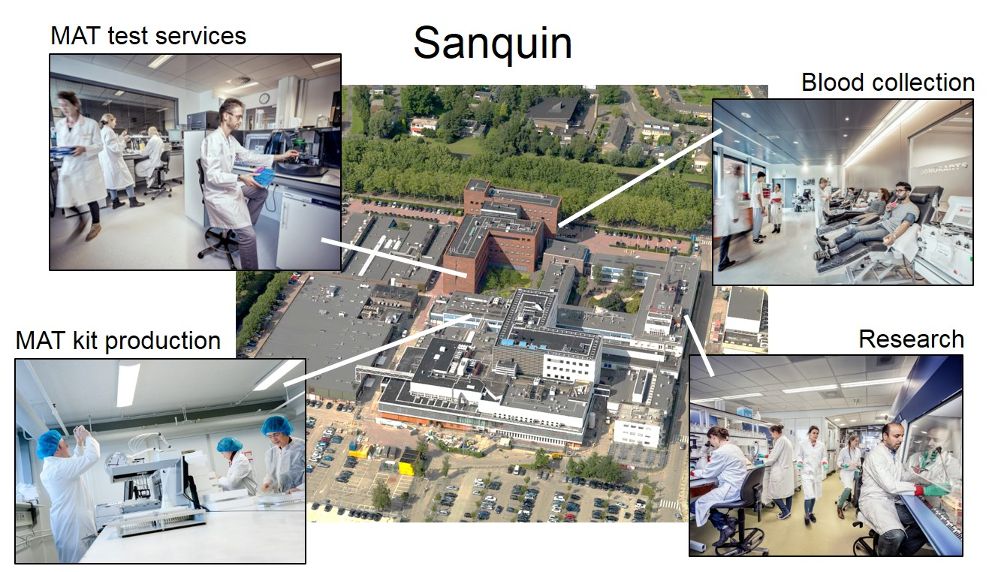 Sanquin

MAT test services

Blood collection

MAT kit production

Research